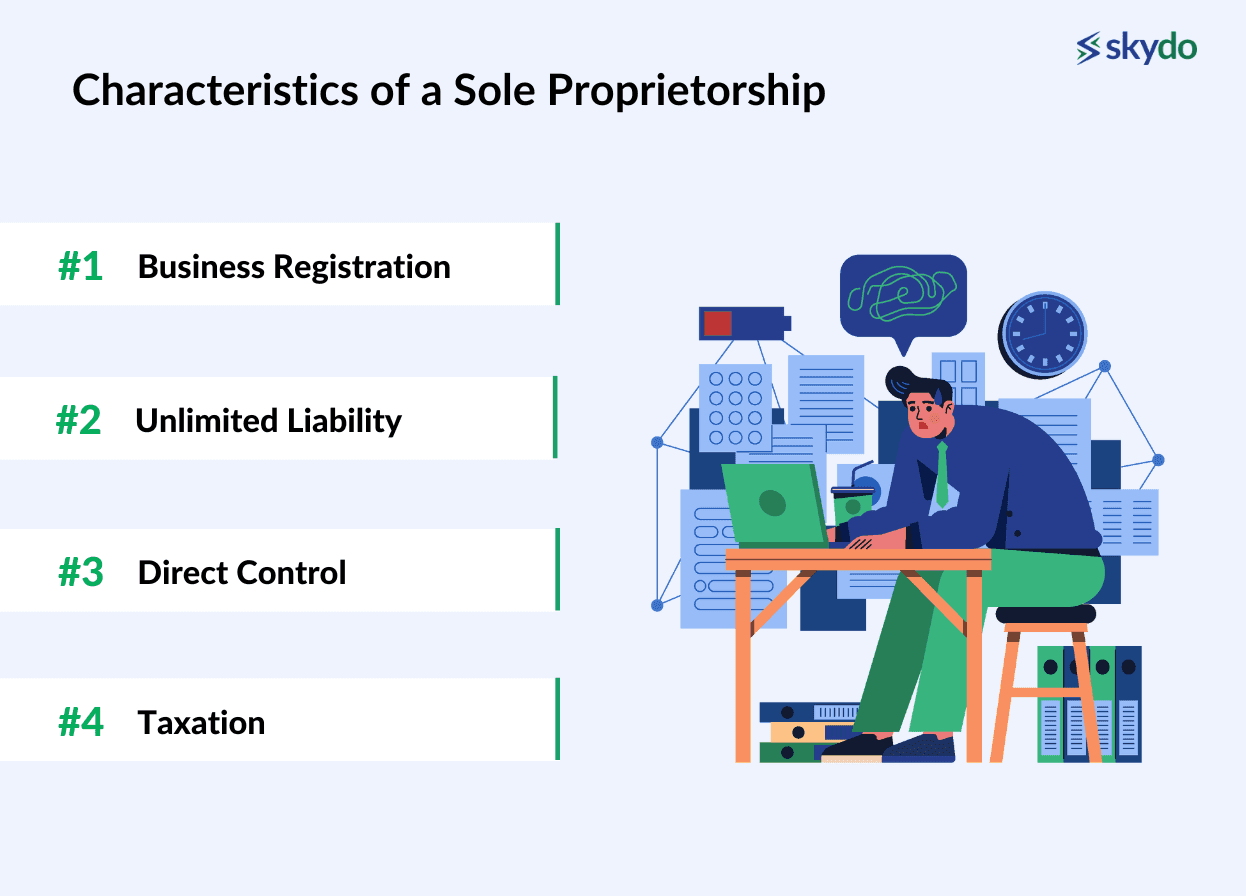 skydo

Characteristics of a Sole Proprietorship

#1 Business Registration

#2 Unlimited Liability

#3 Direct Control

#4 Taxation